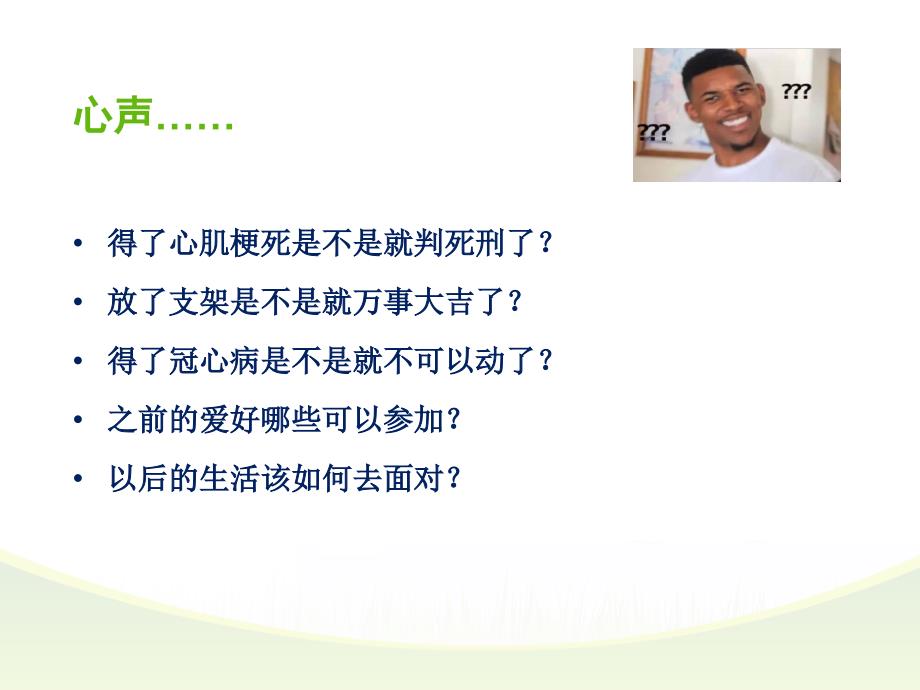 心声……

???

???

• 得了心肌梗死是不是就判死刑了？
• 放了支架是不是就万事大吉了？
• 得了冠心病是不是就不可以动了？
• 之前的爱好哪些可以参加？
• 以后的生活该如何去面对？